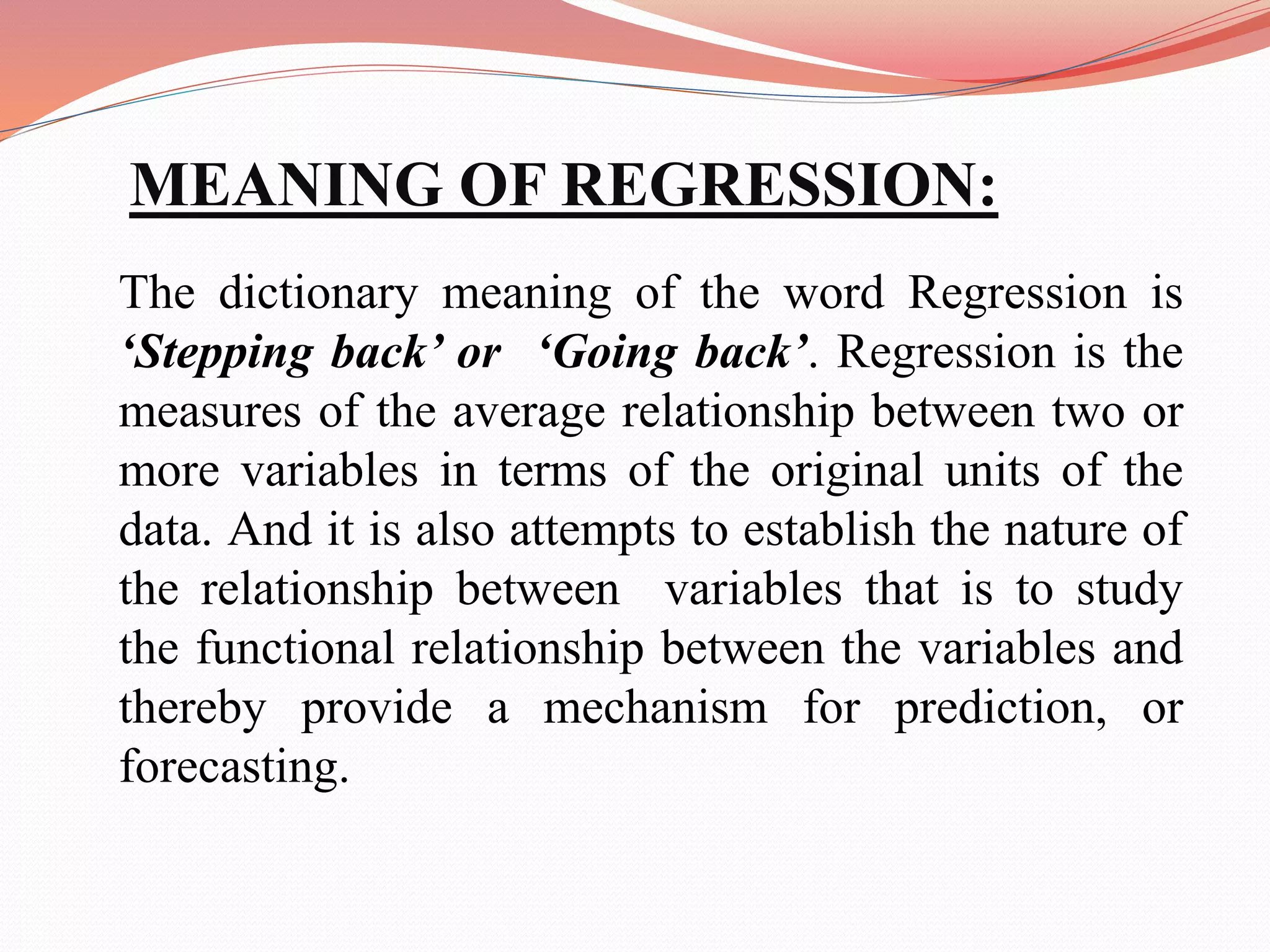 MEANING OF REGRESSION:

The dictionary meaning of the word Regression is ‘Stepping back’ or ‘Going back’. Regression is the measures of the average relationship between two or more variables in terms of the original units of the data. And it is also attempts to establish the nature of the relationship between variables that is to study the functional relationship between the variables and thereby provide a mechanism for prediction, or forecasting.